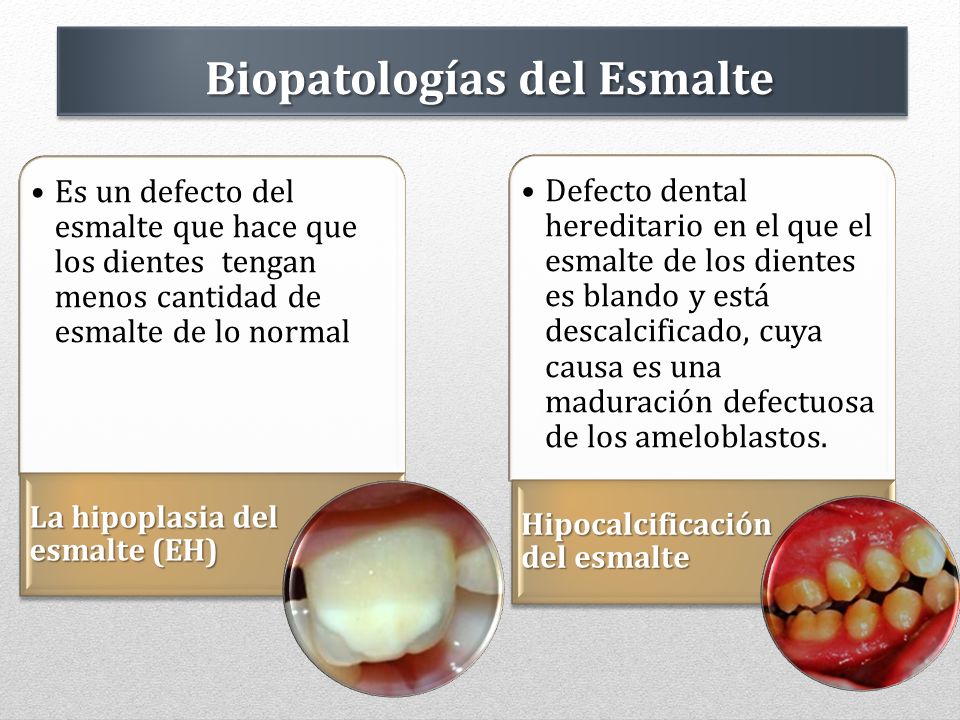 Biopatologías del Esmalte

• Es un defecto del esmalte que hace que los dientes tengan menos cantidad de esmalte de lo normal

La hipoplasia del esmalte (EH)

• Defecto dental hereditario en el que el esmalte de los dientes es blando y está descalcificado, cuya causa es una maduración defectuosa de los ameloblastos.

Hipocalcificación del esmalte